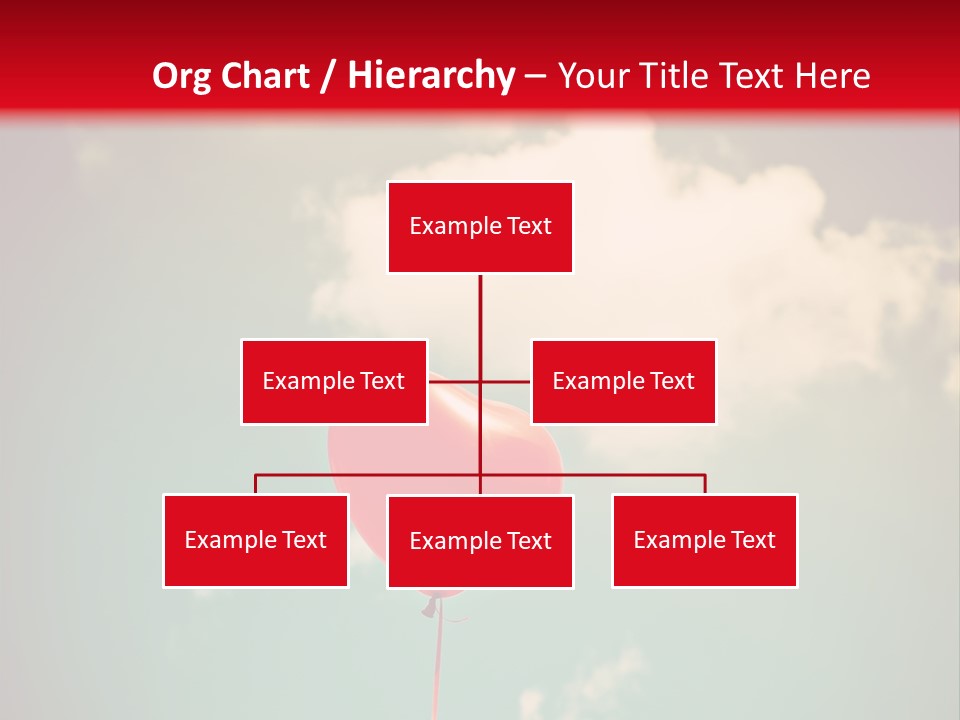 Org Chart / Hierarchy – Your Title Text Here

Example Text

Example Text

Example Text

Example Text

Example Text

Example Text